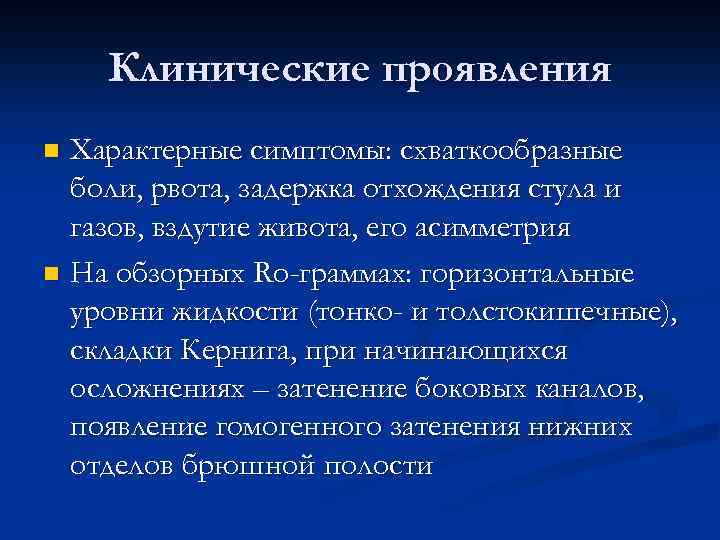 Клинические проявления

Характерные симптомы: схваткообразные боли, рвота, задержка отхождения стула и газов, вздутие живота, его асимметрия

На обзорных Ro-граммах: горизонтальные уровни жидкости (тонко- и толстокишечные), складки Кернига, при начинающихся осложнениях – затенение боковых каналов, появление гомогенного затенения нижних отделов брюшной полости